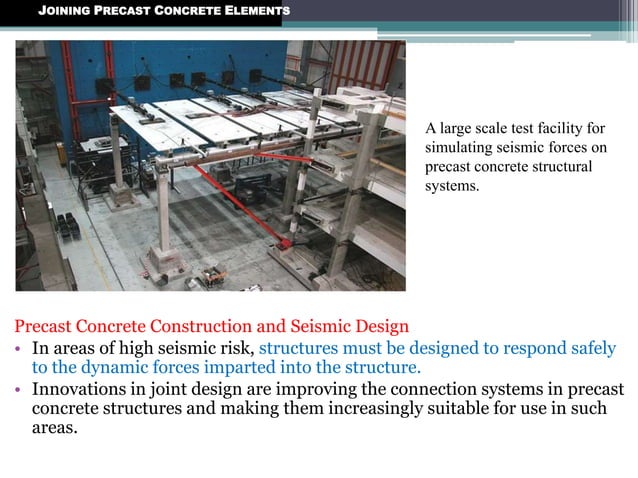 JOINING PRECAST CONCRETE ELEMENTS

A large scale test facility for simulating seismic forces on precast concrete structural systems.

Precast Concrete Construction and Seismic Design

• In areas of high seismic risk, structures must be designed to respond safely to the dynamic forces imparted into the structure.
• Innovations in joint design are improving the connection systems in precast concrete structures and making them increasingly suitable for use in such areas.